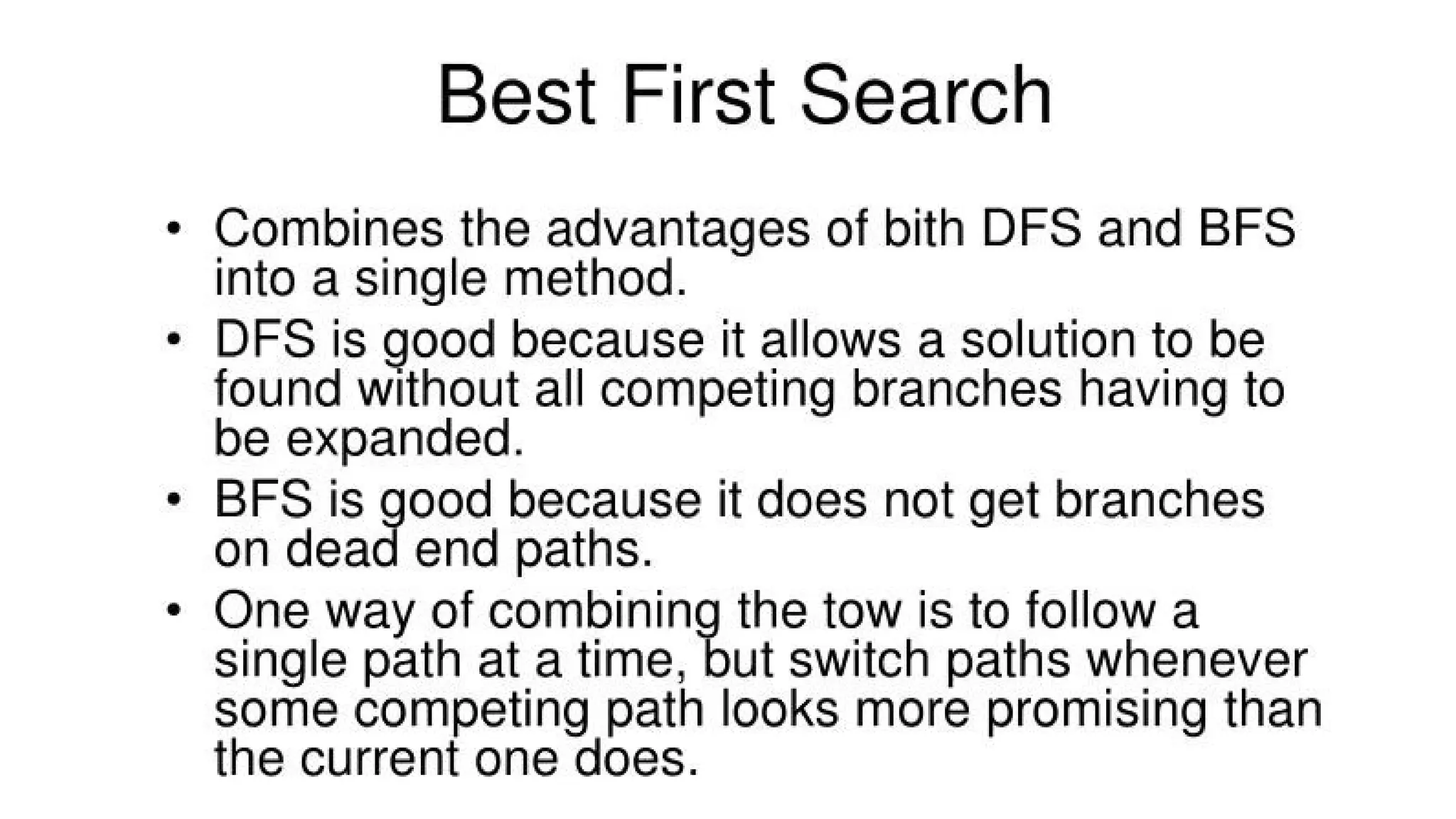 Best First Search

• Combines the advantages of bith DFS and BFS into a single method.
• DFS is good because it allows a solution to be found without all competing branches having to be expanded.
• BFS is good because it does not get branches on dead end paths.
• One way of combining the tow is to follow a single path at a time, but switch paths whenever some competing path looks more promising than the current one does.